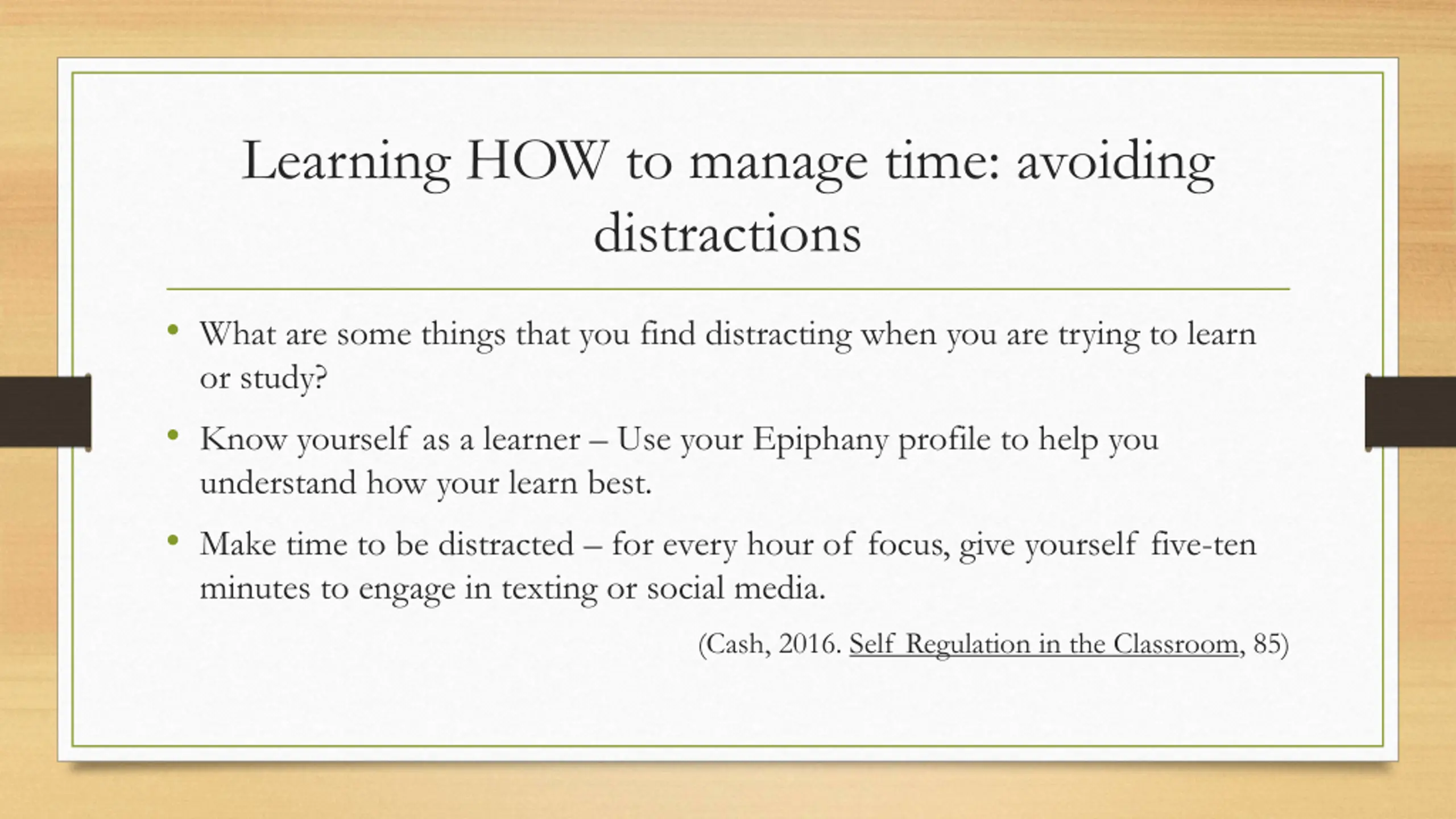 Learning HOW to manage time: avoiding distractions

• What are some things that you find distracting when you are trying to learn or study?

• Know yourself as a learner – Use your Epiphany profile to help you understand how your learn best.

• Make time to be distracted – for every hour of focus, give yourself five-ten minutes to engage in texting or social media.

(Cash, 2016. Self Regulation in the Classroom, 85)